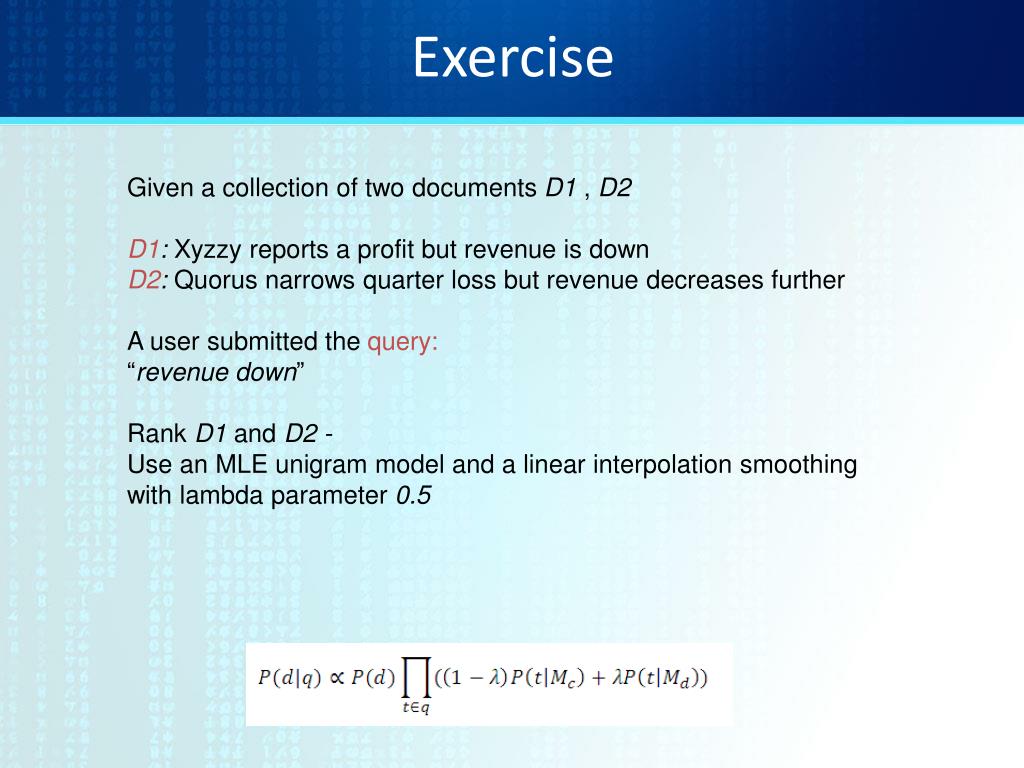 Exercise

Given a collection of two documents D1 , D2

D1: Xyzzy reports a profit but revenue is down
D2: Quorus narrows quarter loss but revenue decreases further

A user submitted the query:
“revenue down”

Rank D1 and D2 -
Use an MLE unigram model and a linear interpolation smoothing with lambda parameter 0.5

$P(d|q) \propto P(d) \prod_{t \in q} ((1-\lambda)P(t|M_c) + \lambda P(t|M_d))$